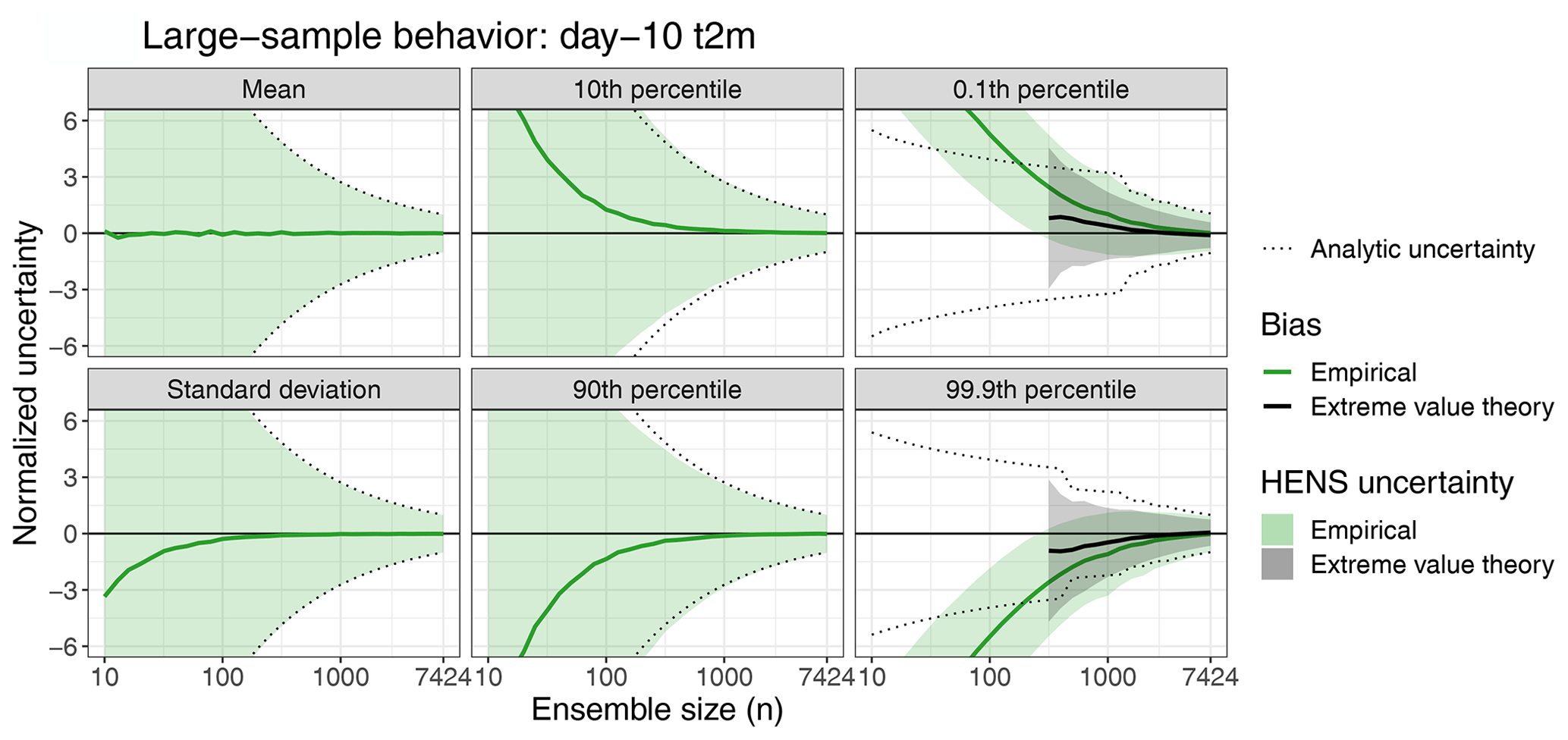 Large−sample behavior: day−10 t2m

Mean

10th percentile

0.1th percentile

Standard deviation

90th percentile

99.9th percentile

Normalized uncertainty

6
3
0
−3
−6

6
3
0
−3
−6

10 100 1000 7424

10 100 1000 7424

10 100 1000 7424

Ensemble size (n)

Analytic uncertainty

Bias

Empirical

Extreme value theory

HENS uncertainty

Empirical

Extreme value theory